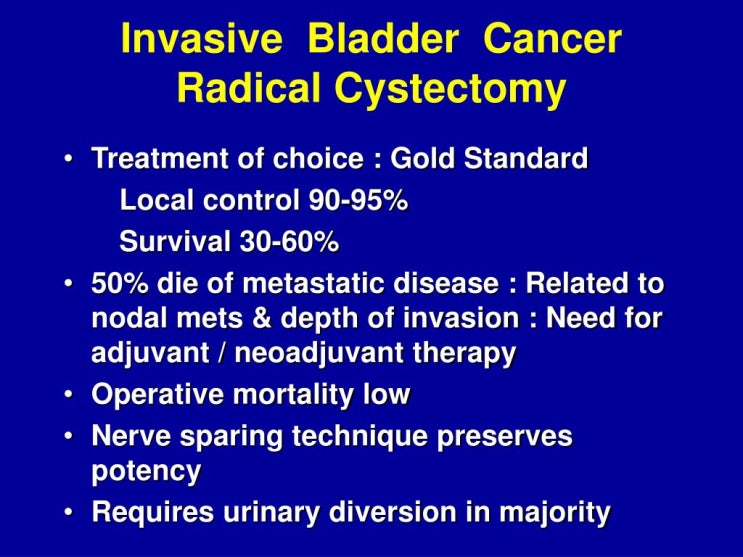 Invasive Bladder Cancer
Radical Cystectomy

• Treatment of choice : Gold Standard
Local control 90-95%
Survival 30-60%
• 50% die of metastatic disease : Related to nodal mets & depth of invasion : Need for adjuvant / neoadjuvant therapy
• Operative mortality low
• Nerve sparing technique preserves potency
• Requires urinary diversion in majority